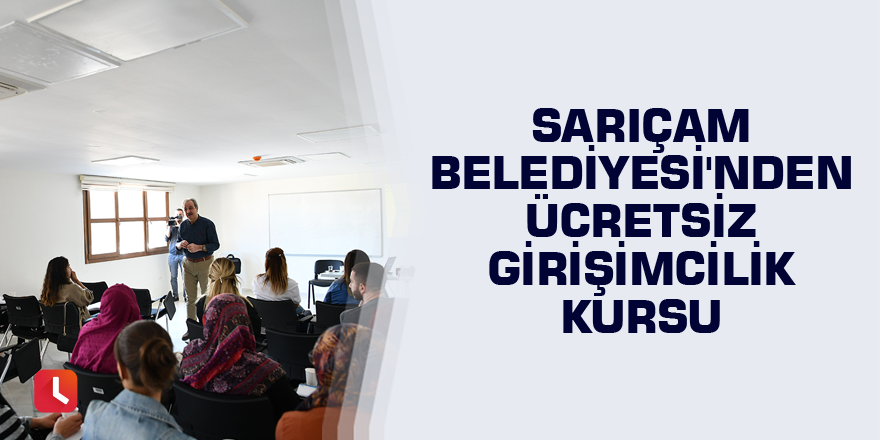 SARIÇAM BELEDİYESİ'NDEN ÜCRETSİZ GİRİŞİMCİLİK KURSU